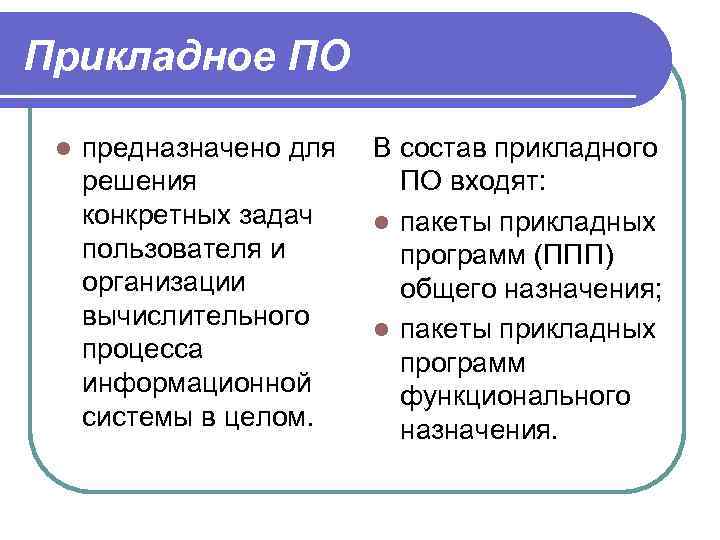 Прикладное ПО

● предназначено для решения конкретных задач пользователя и организации вычислительного процесса информационной системы в целом.

В состав прикладного ПО входят:

● пакеты прикладных программ (ППП) общего назначения;

● пакеты прикладных программ функционального назначения.